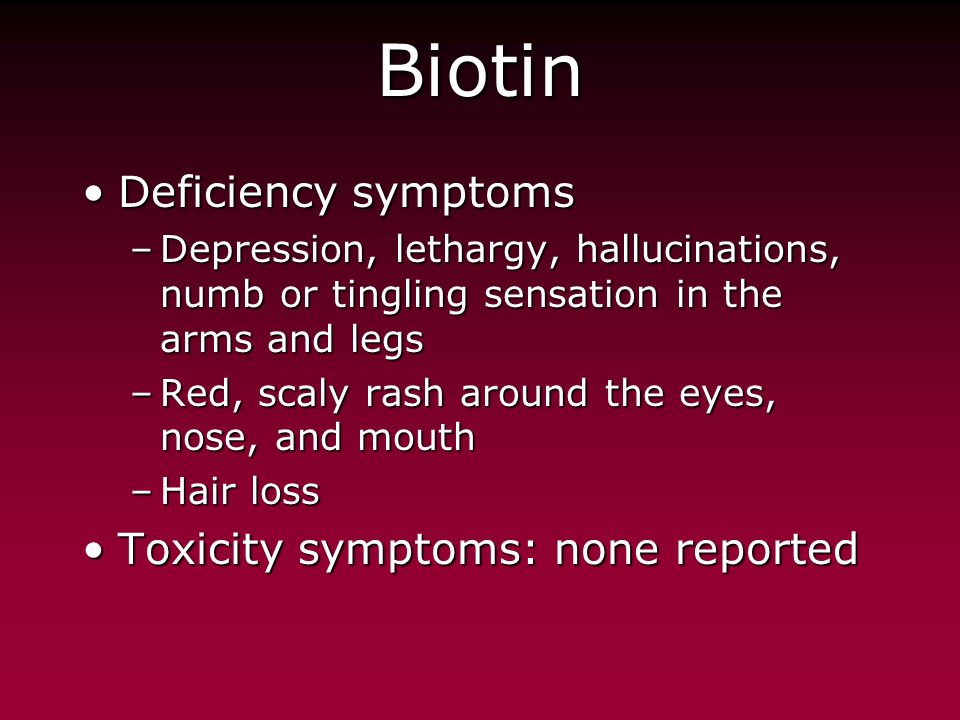 Biotin

• Deficiency symptoms
– Depression, lethargy, hallucinations, numb or tingling sensation in the arms and legs
– Red, scaly rash around the eyes, nose, and mouth
– Hair loss
• Toxicity symptoms: none reported